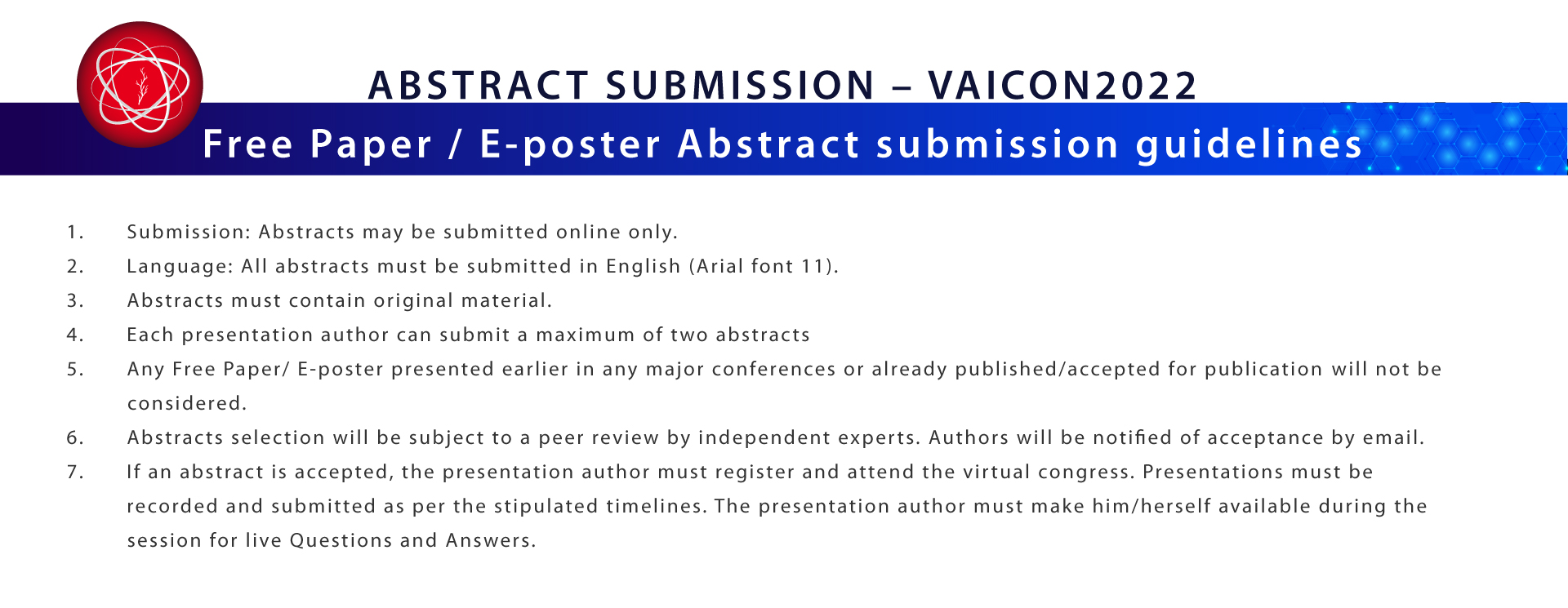 ABSTRACT SUBMISSION – VAICON2022

Free Paper / E-poster Abstract submission guidelines

1. Submission: Abstracts may be submitted online only.
2. Language: All abstracts must be submitted in English (Arial font 11).
3. Abstracts must contain original material.
4. Each presentation author can submit a maximum of two abstracts
5. Any Free Paper/ E-poster presented earlier in any major conferences or already published/accepted for publication will not be considered.
6. Abstracts selection will be subject to a peer review by independent experts. Authors will be notified of acceptance by email.
7. If an abstract is accepted, the presentation author must register and attend the virtual congress. Presentations must be recorded and submitted as per the stipulated timelines. The presentation author must make him/herself available during the session for live Questions and Answers.